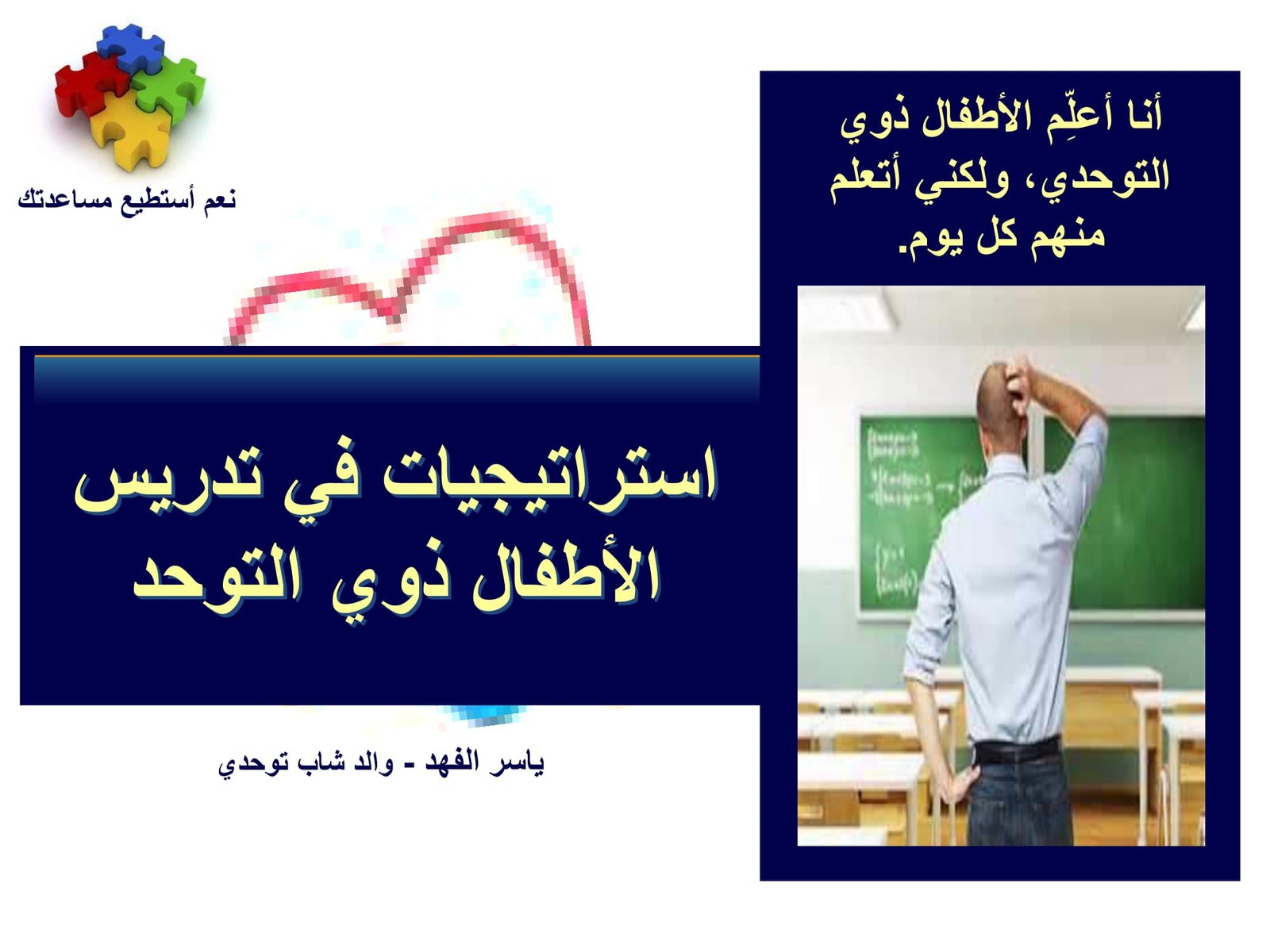 أنا أعلِّم الأطفال ذوي التوحدي، ولكني أتعلم منهم كل يوم.

نعم أستطيع مساعدتك

استراتيجيات في تدريس الأطفال ذوي التوحد

ياسر الفهد - والد شاب توحدي